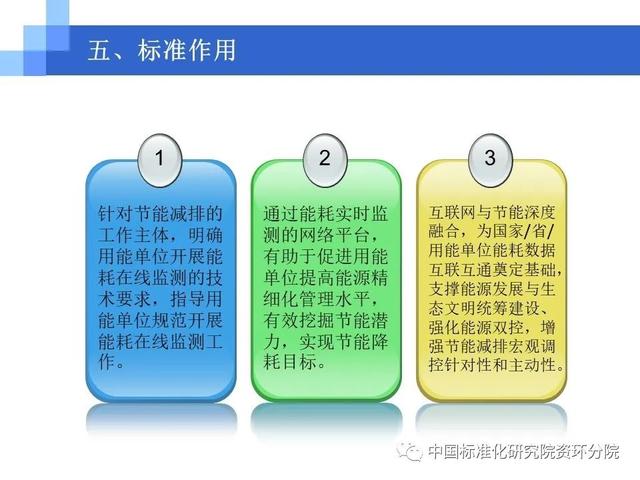 五、标准作用

1

针对节能减排的工作主体，明确用能单位开展能耗在线监测的技术要求，指导用能单位规范开展能耗在线监测工作。

2

通过能耗实时监测的网络平台，有助于促进用能单位提高能源精细化管理水平，有效挖掘节能潜力，实现节能降耗目标。

3

互联网与节能深度融合，为国家/省/用能单位能耗数据互联互通奠定基础，支撑能源发展与生态文明统筹建设、强化能源双控，增强节能减排宏观调控针对性和主动性。

中国标准化研究院资环分院